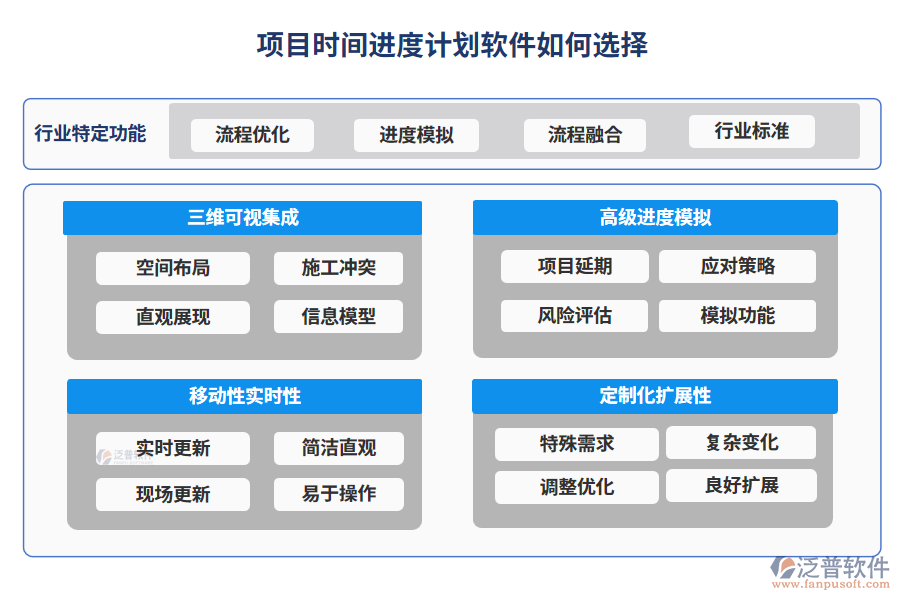 项目时间进度计划软件如何选择

行业特定功能
流程优化
进度模拟
流程融合
行业标准

三维可视集成
空间布局
施工冲突
直观展现
信息模型

高级进度模拟
项目延期
应对策略
风险评估
模拟功能

移动性实时性
实时更新
简洁直观
现场更新
易于操作

定制化扩展性
特殊需求
复杂变化
调整优化
良好扩展

泛普软件
泛普软件
www.fanpusoft.com